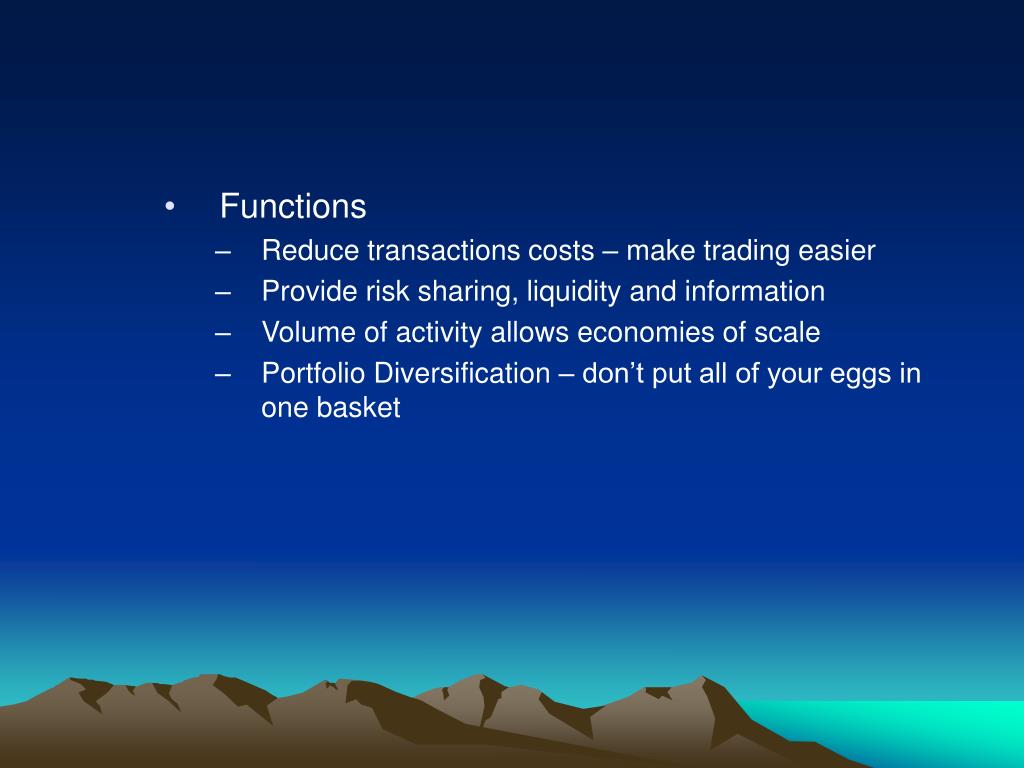 • Functions
– Reduce transactions costs – make trading easier
– Provide risk sharing, liquidity and information
– Volume of activity allows economies of scale
– Portfolio Diversification – don’t put all of your eggs in one basket